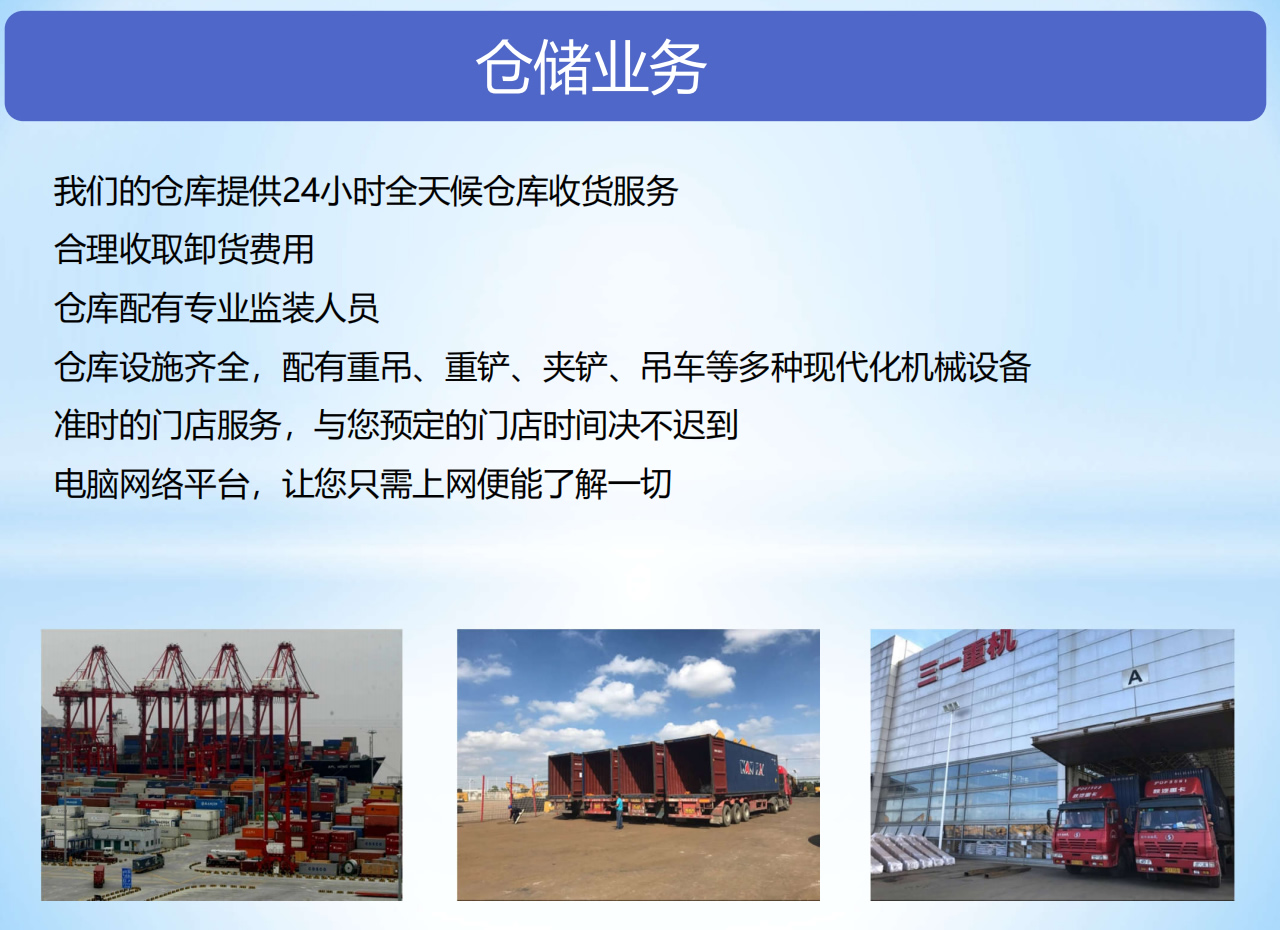 仓储业务

我们的仓库提供24小时全天候仓库收货服务

合理收取卸货费用

仓库配有专业监装人员

仓库设施齐全，配有重吊、重铲、夹铲、吊车等多种现代化机械设备

准时的门店服务，与您预定的门店时间决不迟到

电脑网络平台，让您只需上网便能了解一切

三一重机

A